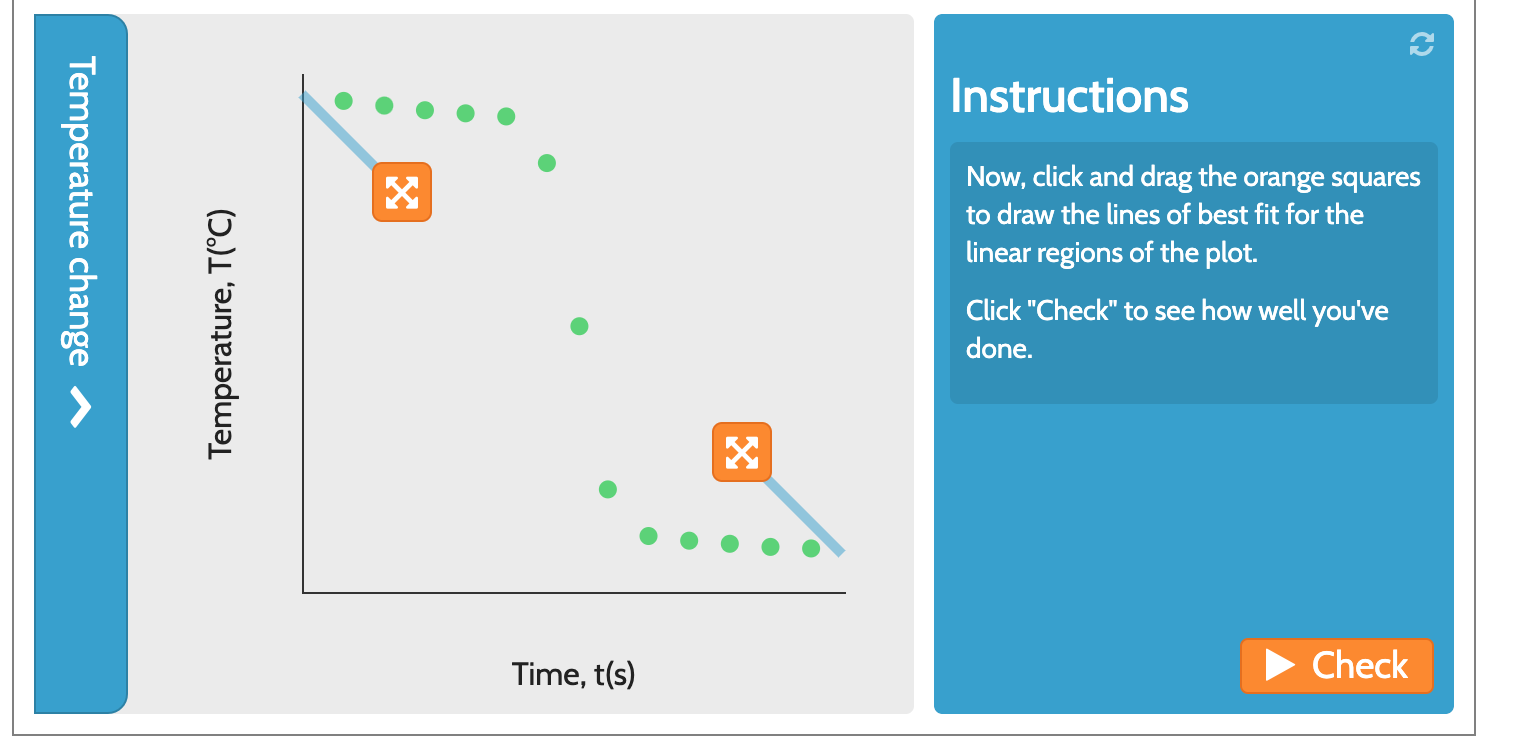 Temperature change

Temperature, T(°C)

Time, t(s)

Instructions

Now, click and drag the orange squares to draw the lines of best fit for the linear regions of the plot.

Click "Check" to see how well you've done.

Check